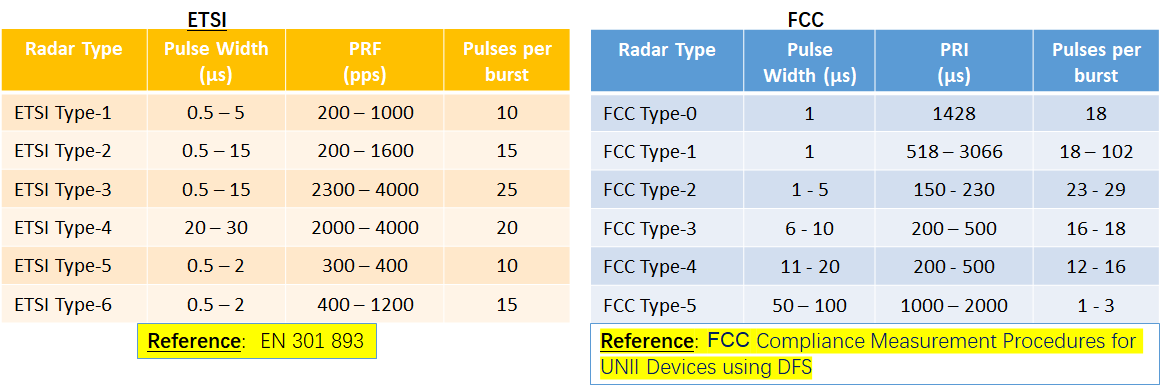 ETSI

| Radar Type | Pulse Width (µs) | PRF (pps) | Pulses per burst |
|---|---|---|---|
| ETSI Type-1 | 0.5 – 5 | 200 – 1000 | 10 |
| ETSI Type-2 | 0.5 – 15 | 200 – 1600 | 15 |
| ETSI Type-3 | 0.5 – 15 | 2300 – 4000 | 25 |
| ETSI Type-4 | 20 – 30 | 2000 – 4000 | 20 |
| ETSI Type-5 | 0.5 – 2 | 300 – 400 | 10 |
| ETSI Type-6 | 0.5 – 2 | 400 – 1200 | 15 |

Reference: EN 301 893

FCC

| Radar Type | Pulse Width (µs) | PRI (µs) | Pulses per burst |
|---|---|---|---|
| FCC Type-0 | 1 | 1428 | 18 |
| FCC Type-1 | 1 | 518 – 3066 | 18 – 102 |
| FCC Type-2 | 1 - 5 | 150 - 230 | 23 - 29 |
| FCC Type-3 | 6 - 10 | 200 – 500 | 16 - 18 |
| FCC Type-4 | 11 - 20 | 200 - 500 | 12 - 16 |
| FCC Type-5 | 50 – 100 | 1000 – 2000 | 1 - 3 |

Reference: FCC Compliance Measurement Procedures for UNII Devices using DFS